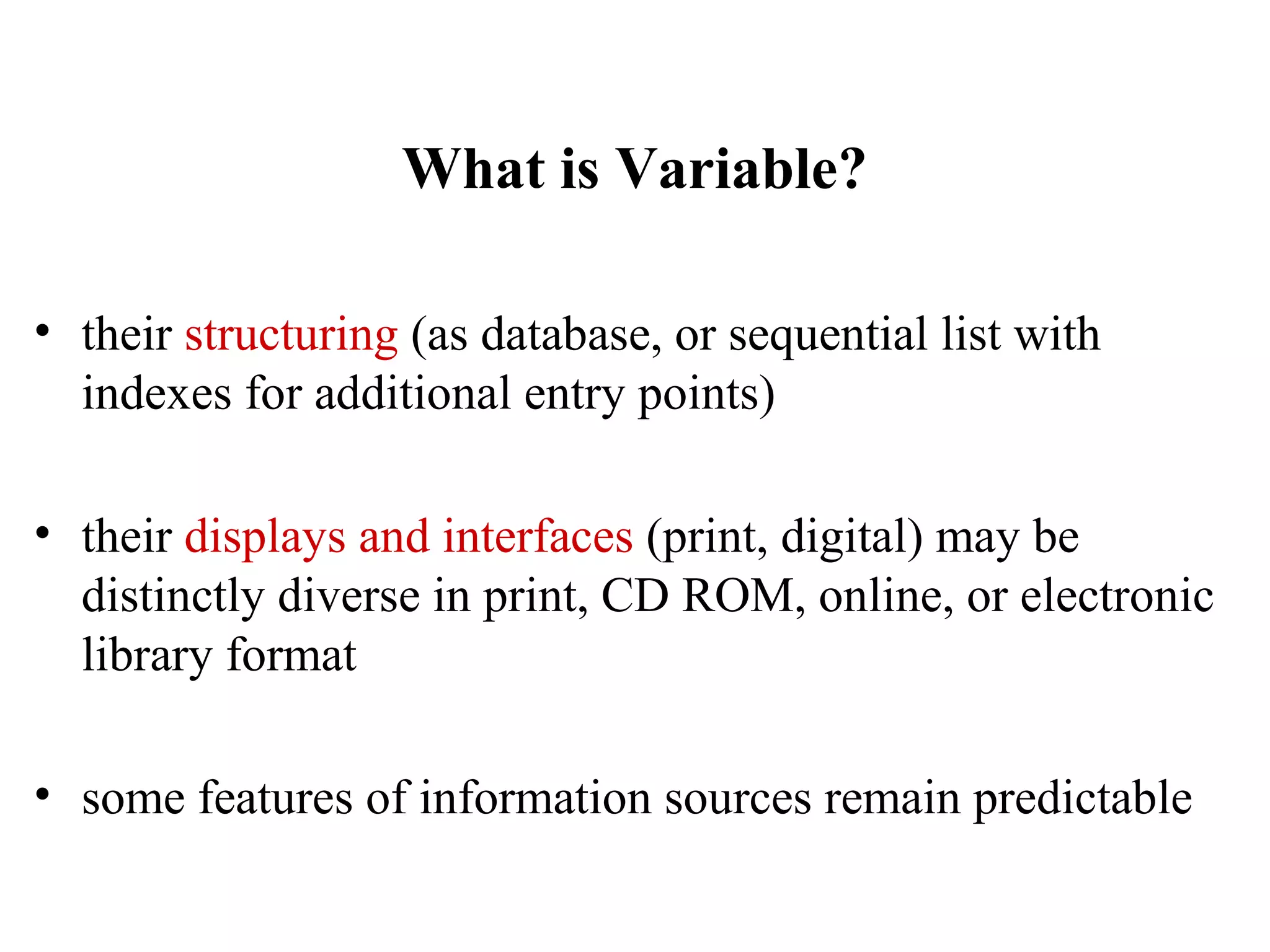 What is Variable?

• their structuring (as database, or sequential list with indexes for additional entry points)

• their displays and interfaces (print, digital) may be distinctly diverse in print, CD ROM, online, or electronic library format

• some features of information sources remain predictable